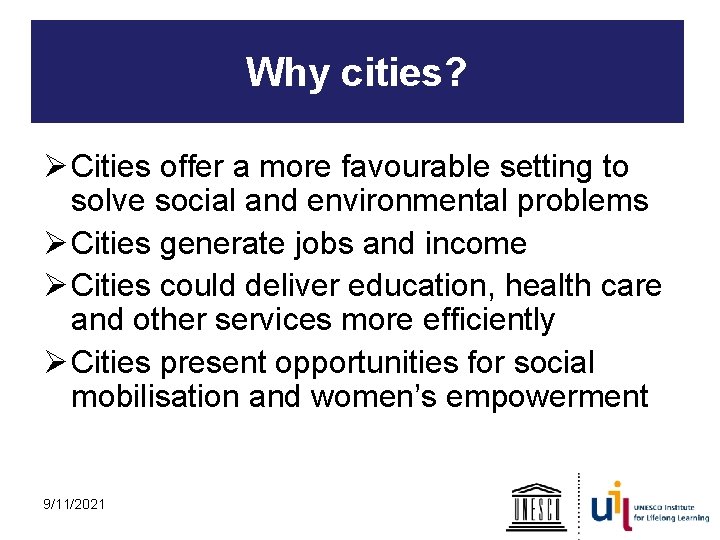 Why cities?

➢ Cities offer a more favourable setting to solve social and environmental problems

➢ Cities generate jobs and income

➢ Cities could deliver education, health care and other services more efficiently

➢ Cities present opportunities for social mobilisation and women's empowerment

9/11/2021

UNESCO

uil UNESCO Institute for Lifelong Learning